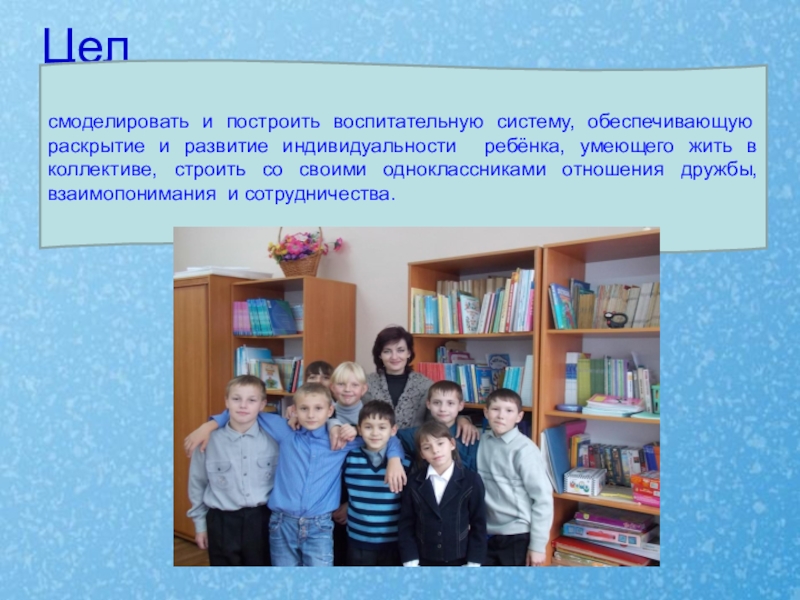 Цел

смоделировать и построить воспитательную систему, обеспечивающую раскрытие и развитие индивидуальности ребёнка, умеющего жить в коллективе, строить со своими одноклассниками отношения дружбы, взаимопонимания и сотрудничества.